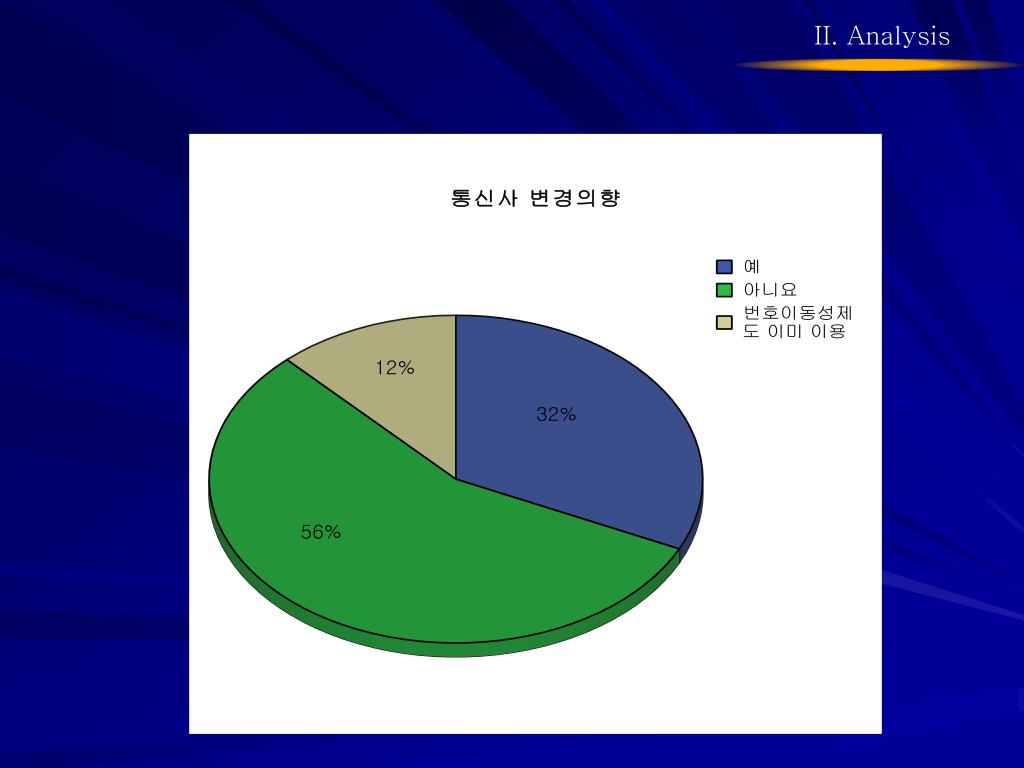 II. Analysis

통신사 변경의향

예
아니요
번호이동성제도 이미 이용

12%
32%
56%